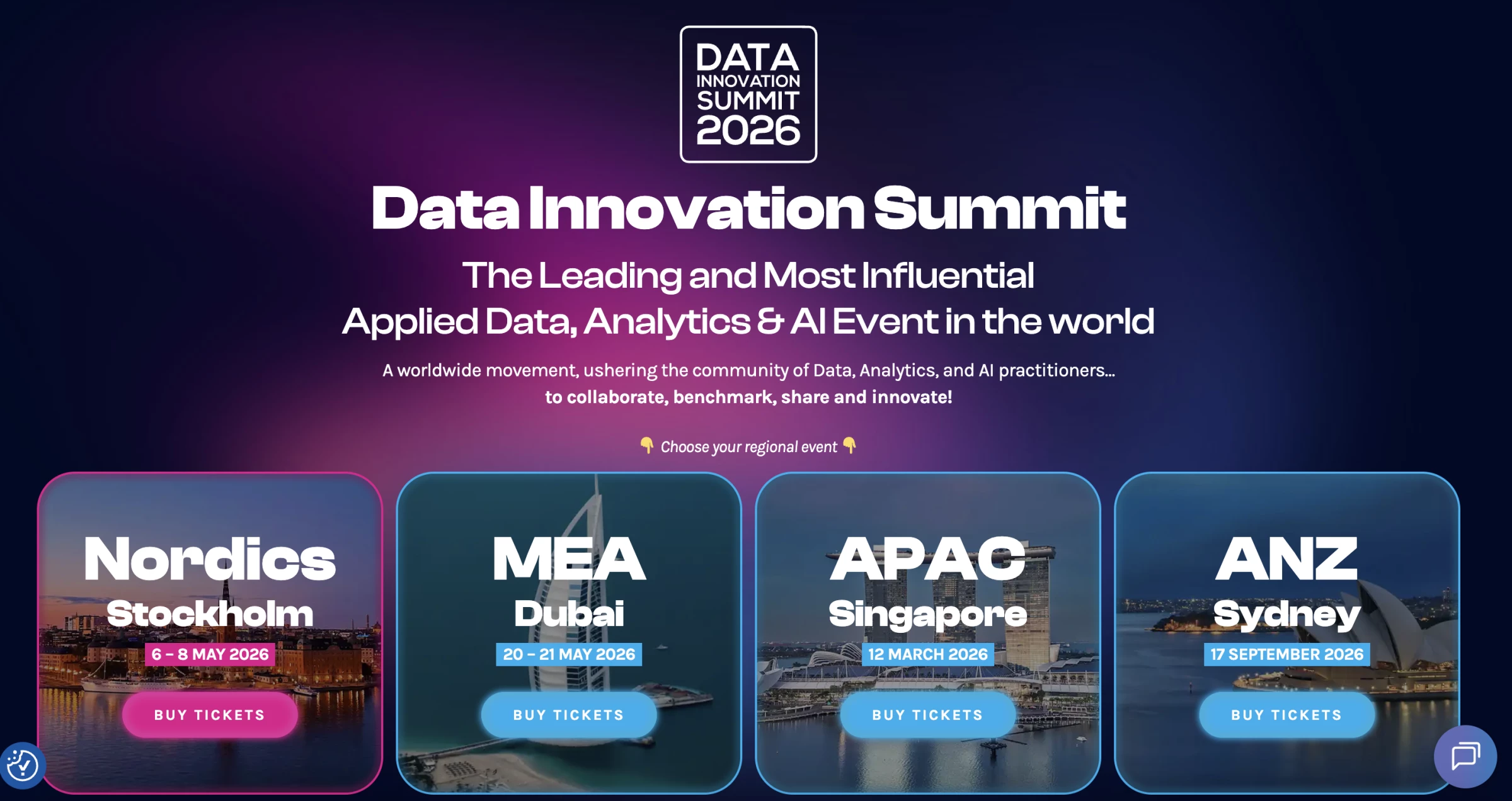 DATA
INNOVATION
SUMMIT
2026

Data Innovation Summit

The Leading and Most Influential
Applied Data, Analytics & AI Event in the world

A worldwide movement, ushering the community of Data, Analytics, and AI practitioners...
to collaborate, benchmark, share and innovate!

👇 Choose your regional event 👇

Nordics
Stockholm
6 – 8 MAY 2026
BUY TICKETS

MEA
Dubai
20 – 21 MAY 2026
BUY TICKETS

APAC
Singapore
12 MARCH 2026
BUY TICKETS

ANZ
Sydney
17 SEPTEMBER 2026
BUY TICKETS